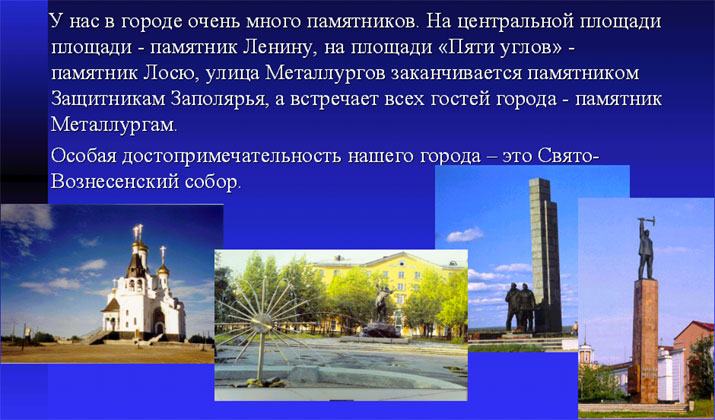 У нас в городе очень много памятников. На центральной площади площади - памятник Ленину, на площади «Пяти углов» - памятник Лосю, улица Металлургов заканчивается памятником Защитникам Заполярья, а встречает всех гостей города - памятник Металлургам.

Особая достопримечательность нашего города – это Свято-Вознесенский собор.